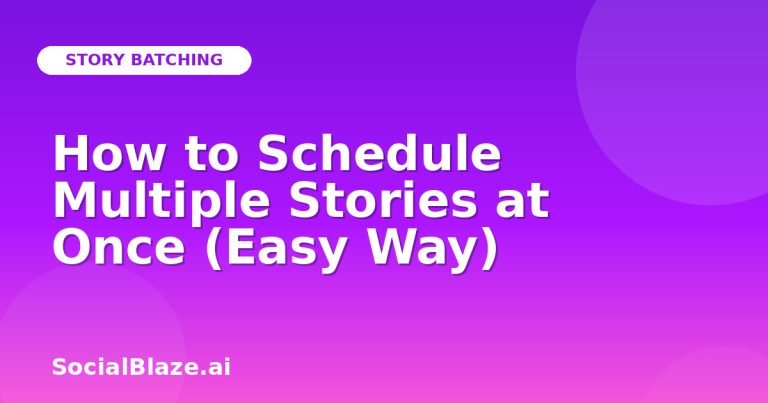 STORY BATCHING

How to Schedule Multiple Stories at Once (Easy Way)

SocialBlaze.ai